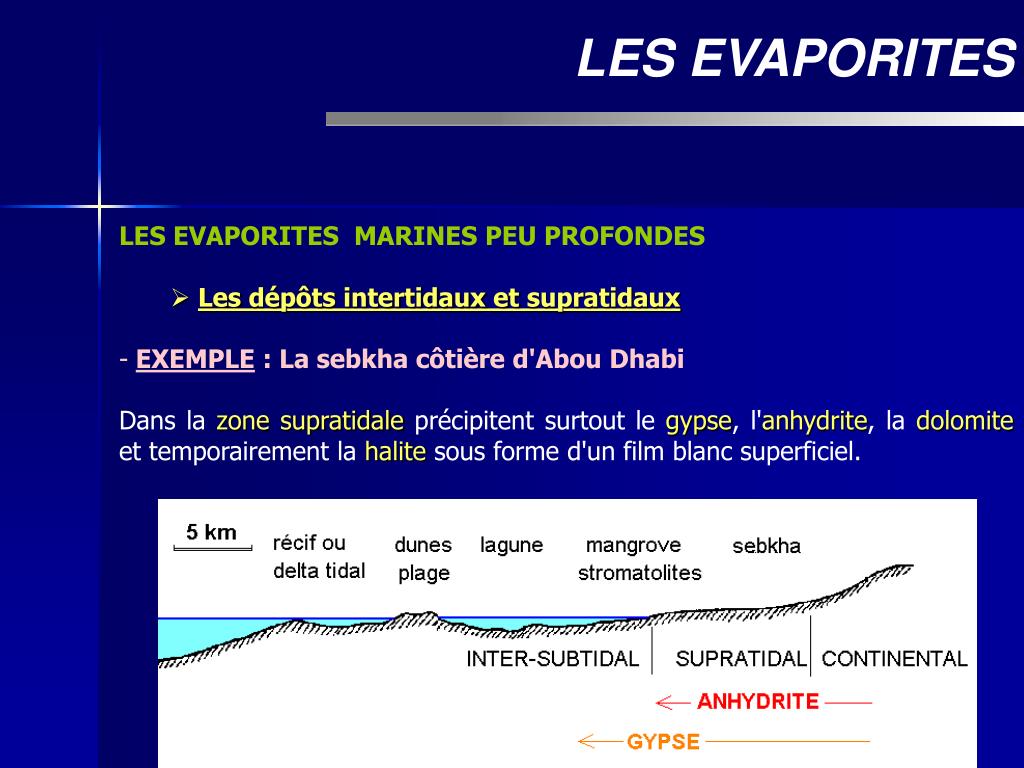 LES EVAPORITES

LES EVAPORITES MARINES PEU PROFONDES

➢ Les dépôts intertidaux et supratidaux

- EXEMPLE : La sebkha côtière d'Abou Dhabi

Dans la zone supratidale précipitent surtout le gypse, l'anhydrite, la dolomite et temporairement la halite sous forme d'un film blanc superficiel.

5 km
récif ou delta tidal
dunes plage
lagune
mangrove stromatolites
sebkha
INTER-SUBTIDAL
SUPRATIDAL
CONTINENTAL
ANHYDRITE
GYPSE